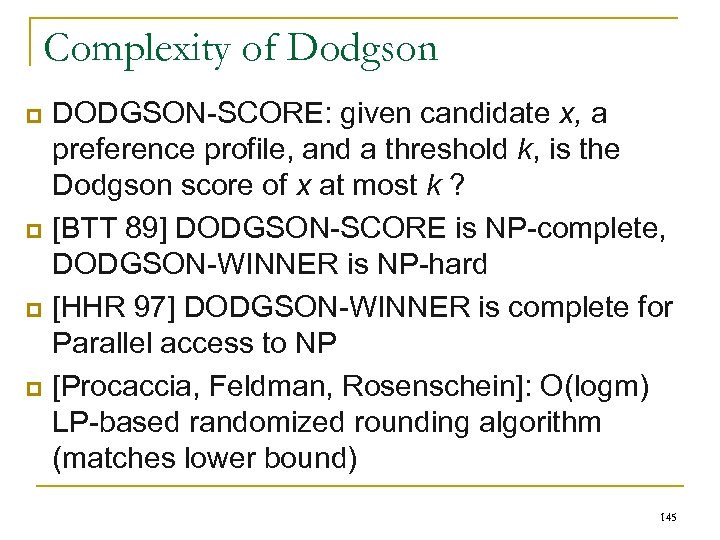 Complexity of Dodgson

DODGSON-SCORE: given candidate $x$, a preference profile, and a threshold $k$, is the Dodgson score of $x$ at most $k$ ?

[BTT 89] DODGSON-SCORE is NP-complete, DODGSON-WINNER is NP-hard

[HHR 97] DODGSON-WINNER is complete for Parallel access to NP

[Procaccia, Feldman, Rosenschein]: O(logm) LP-based randomized rounding algorithm (matches lower bound)

145